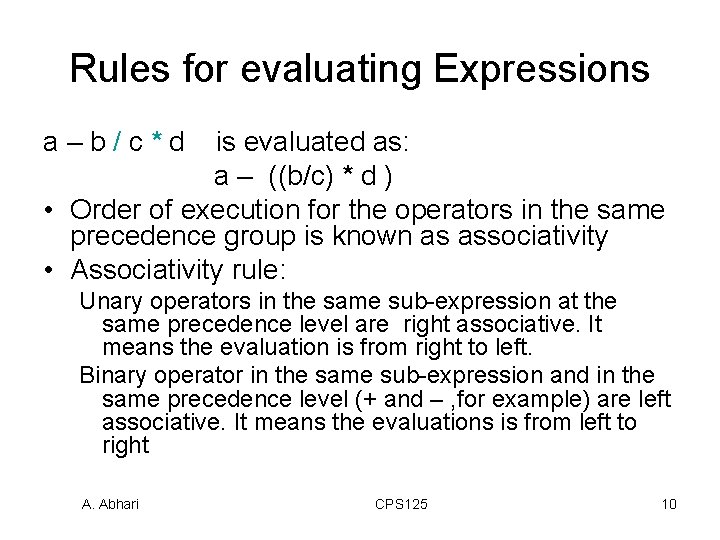 Rules for evaluating Expressions

a – b / c * d    is evaluated as:

a –  ((b/c) * d )

• Order of execution for the operators in the same precedence group is known as associativity

• Associativity rule:

Unary operators in the same sub-expression at the same precedence level are  right associative. It means the evaluation is from right to left.

Binary operator in the same sub-expression and in the same precedence level (+ and – ,for example) are left associative. It means the evaluations is from left to right

A. Abhari    CPS125    10